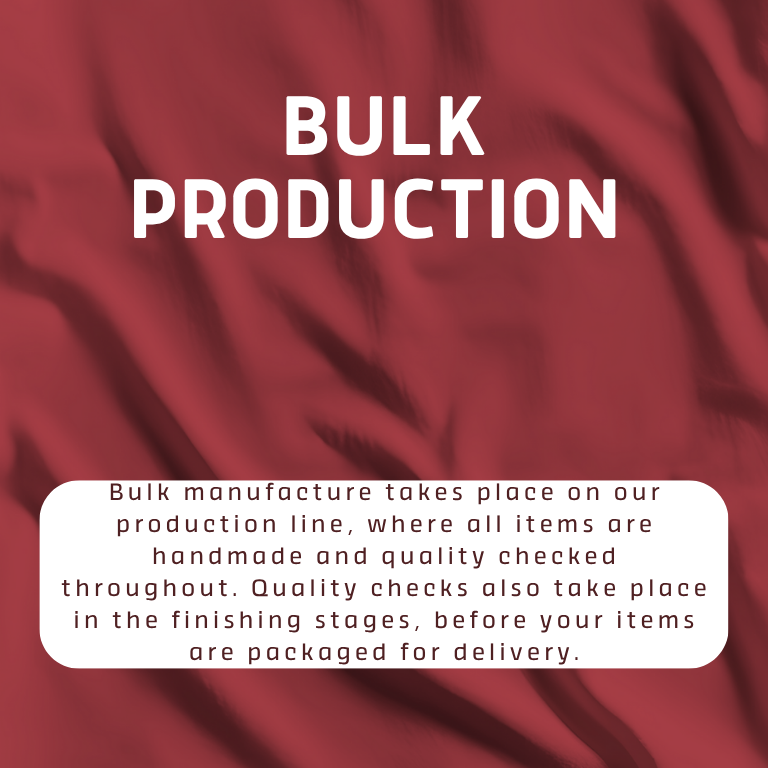 BULK PRODUCTION

Bulk manufacture takes place on our production line, where all items are handmade and quality checked throughout. Quality checks also take place in the finishing stages, before your items are packaged for delivery.